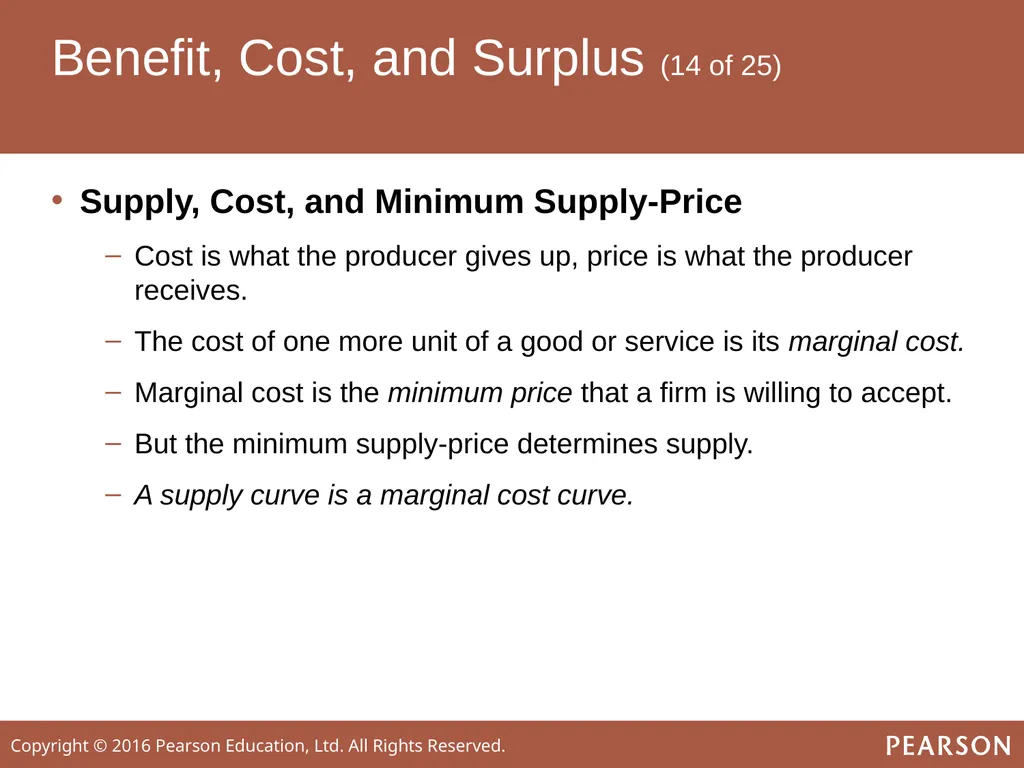 Benefit, Cost, and Surplus (14 of 25)

• Supply, Cost, and Minimum Supply-Price

– Cost is what the producer gives up, price is what the producer receives.

– The cost of one more unit of a good or service is its marginal cost.

– Marginal cost is the minimum price that a firm is willing to accept.

– But the minimum supply-price determines supply.

– A supply curve is a marginal cost curve.

Copyright © 2016 Pearson Education, Ltd. All Rights Reserved.

PEARSON